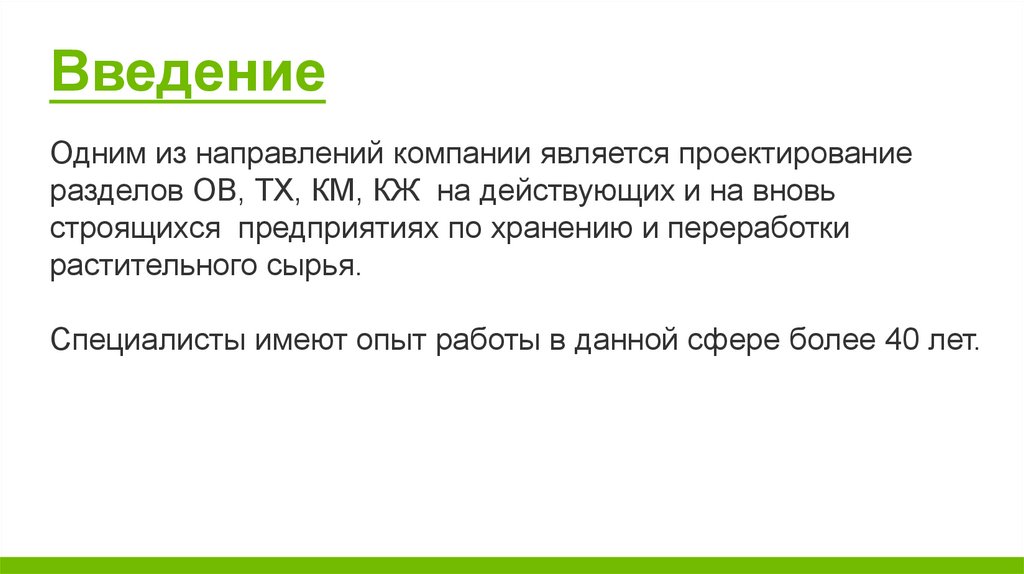 Введение

Одним из направлений компании является проектирование разделов ОВ, ТХ, КМ, КЖ на действующих и на вновь строящихся предприятиях по хранению и переработки растительного сырья.

Специалисты имеют опыт работы в данной сфере более 40 лет.